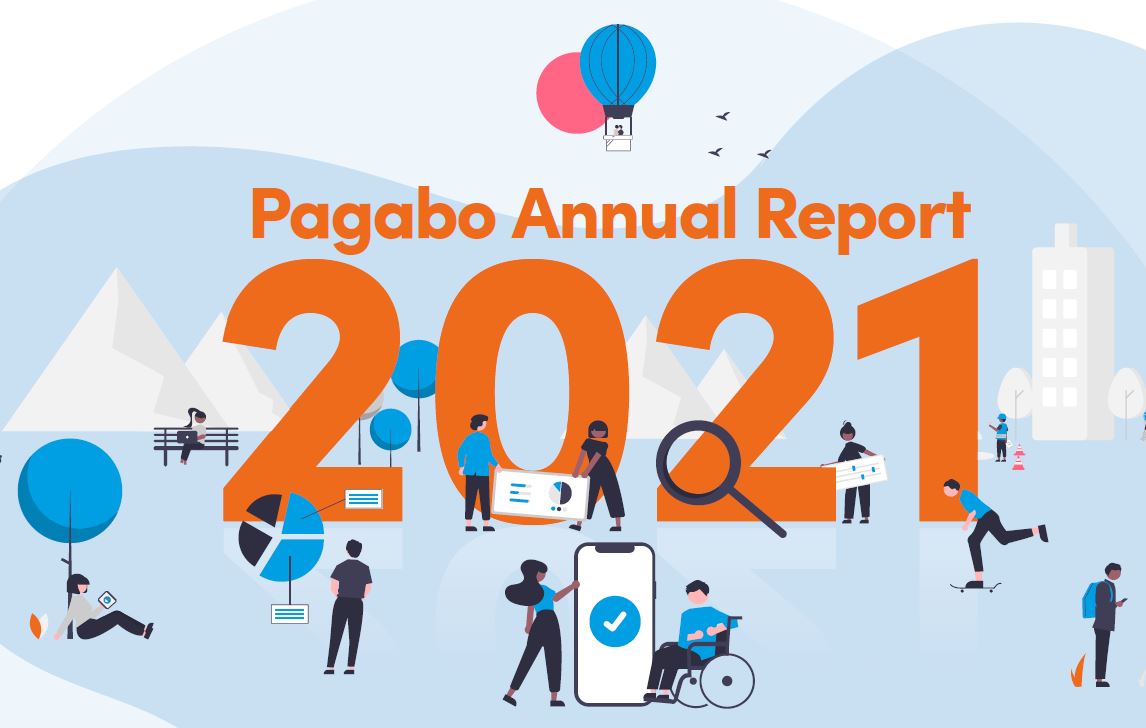 Pagabo Annual Report
2021